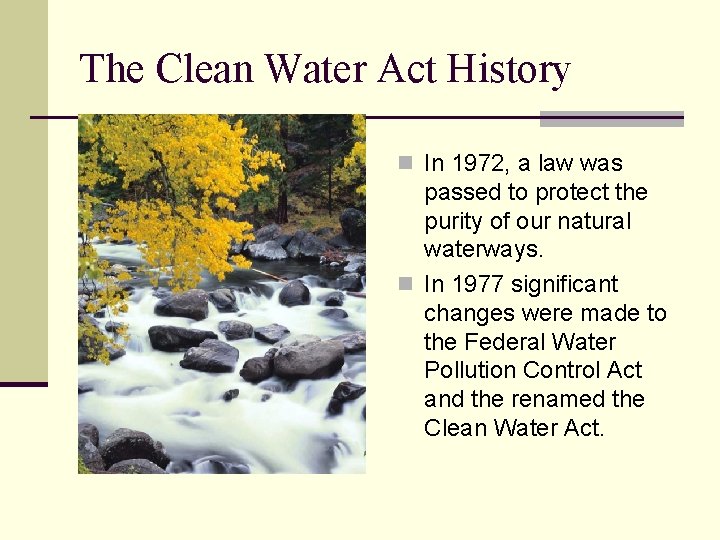 The Clean Water Act History

In 1972, a law was passed to protect the purity of our natural waterways.

In 1977 significant changes were made to the Federal Water Pollution Control Act and the renamed the Clean Water Act.